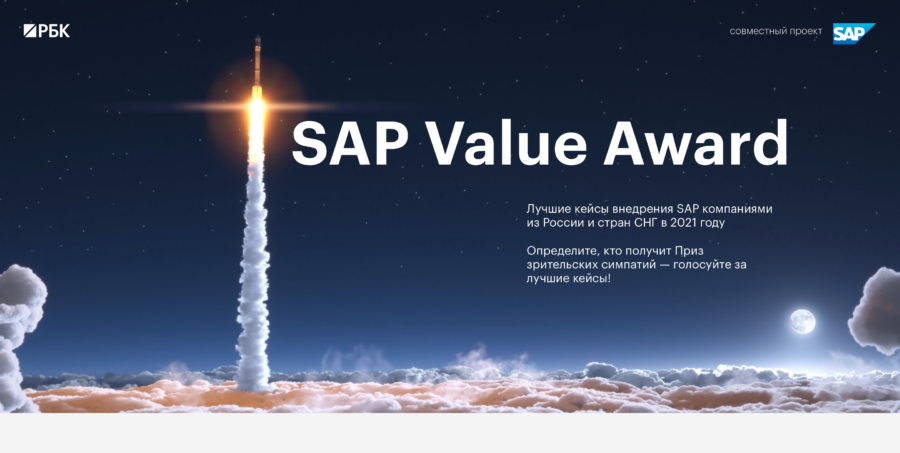 РБК

совместный проект SAP

SAP Value Award

Лучшие кейсы внедрения SAP компаниями из России и стран СНГ в 2021 году

Определите, кто получит Приз зрительских симпатий — голосуйте за лучшие кейсы!